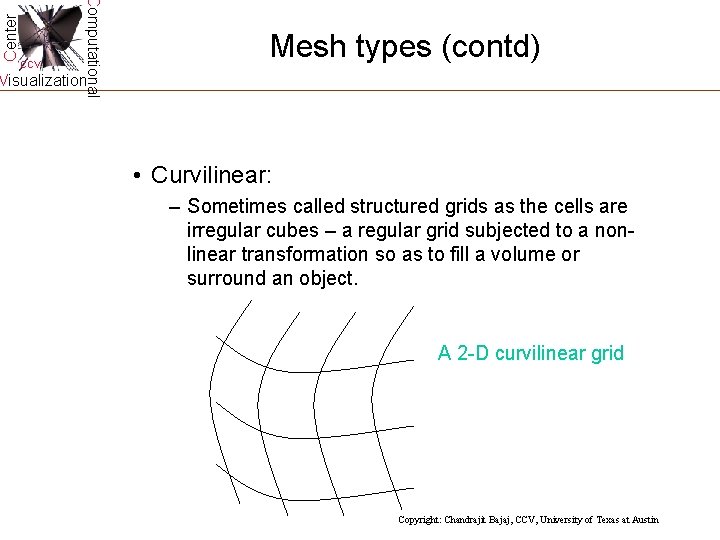 Center Computational Visualization CCV

Mesh types (contd)

• Curvilinear:

– Sometimes called structured grids as the cells are irregular cubes – a regular grid subjected to a non-linear transformation so as to fill a volume or surround an object.

A 2-D curvilinear grid

Copyright: Chandrajit Bajaj, CCV, University of Texas at Austin